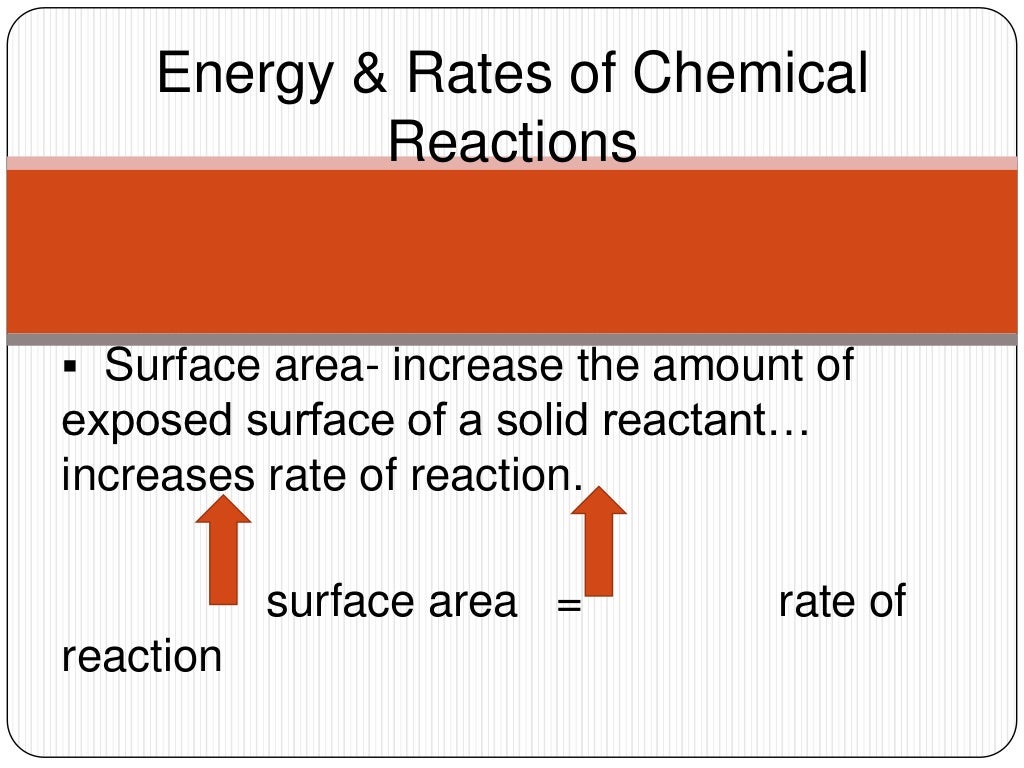 Energy & Rates of Chemical Reactions

▪ Surface area- increase the amount of exposed surface of a solid reactant… increases rate of reaction.

surface area = rate of reaction